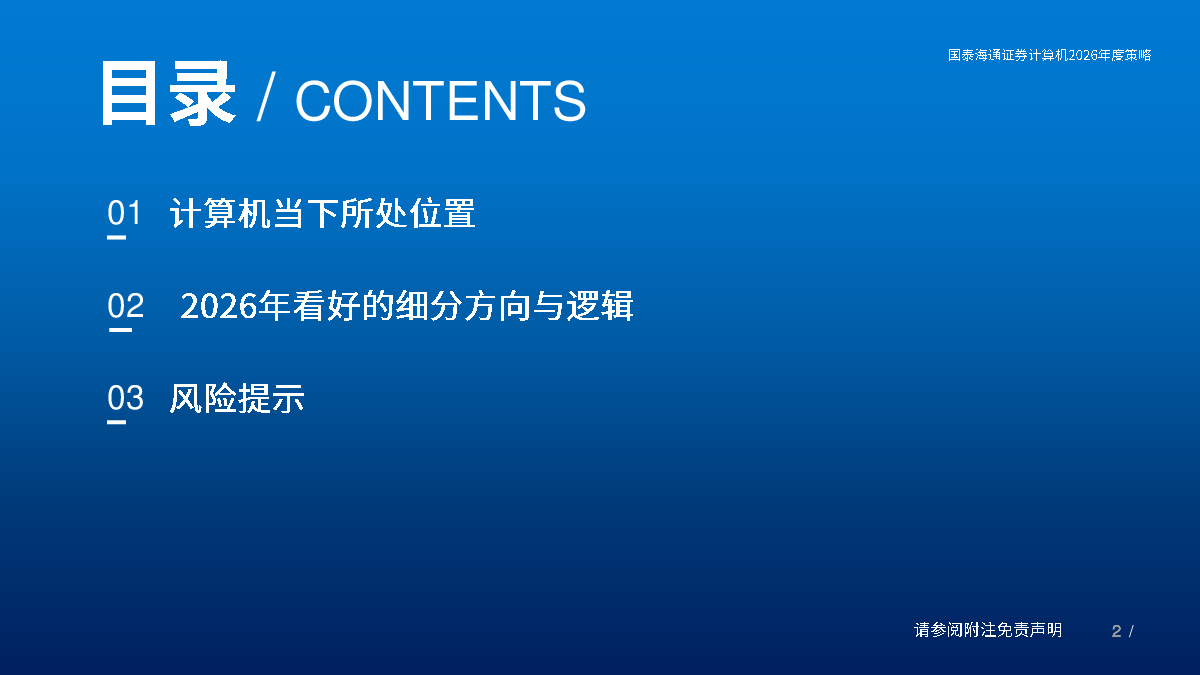 国泰海通证券计算机2026年度策略

目录 / CONTENTS

01 计算机当下所处位置

02 2026年看好的细分方向与逻辑

03 风险提示

请参阅附注免责声明

2 /